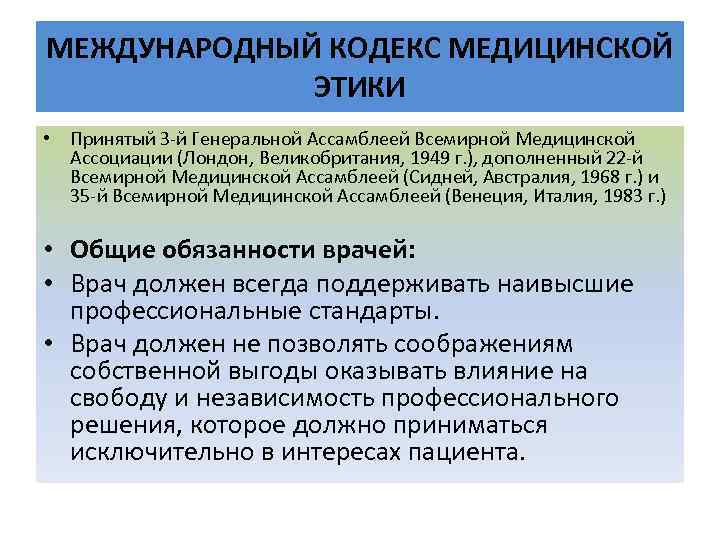 МЕЖДУНАРОДНЫЙ КОДЕКС МЕДИЦИНСКОЙ ЭТИКИ

• Принятый 3-й Генеральной Ассамблеей Всемирной Медицинской Ассоциации (Лондон, Великобритания, 1949 г.), дополненный 22-й Всемирной Медицинской Ассамблеей (Сидней, Австралия, 1968 г.) и 35-й Всемирной Медицинской Ассамблеей (Венеция, Италия, 1983 г.)

• **Общие обязанности врачей:**

• Врач должен всегда поддерживать наивысшие профессиональные стандарты.

• Врач должен не позволять соображениям собственной выгоды оказывать влияние на свободу и независимость профессионального решения, которое должно приниматься исключительно в интересах пациента.